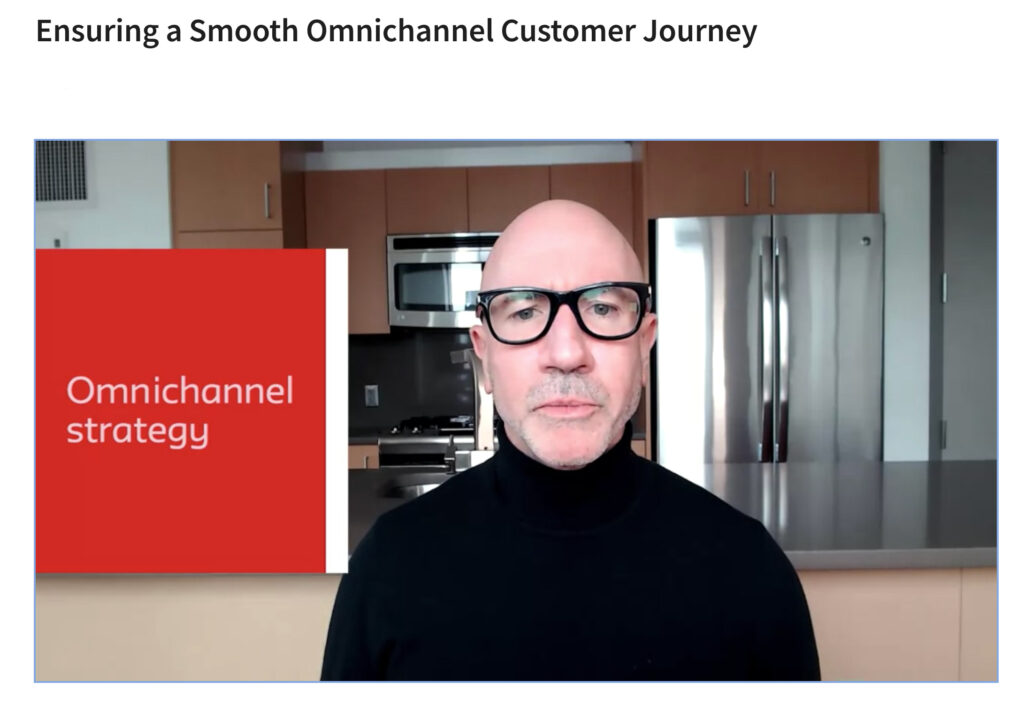 Ensuring a Smooth Omnichannel Customer Journey

Omnichannel strategy